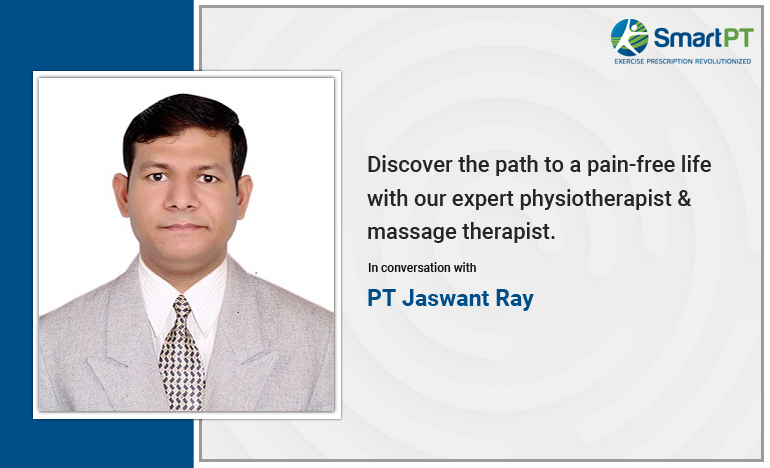 SmartPT
EXERCISE PRESCRIPTION REVOLUTIONIZED

Discover the path to a pain-free life with our expert physiotherapist & massage therapist.

In conversation with

PT Jaswant Ray